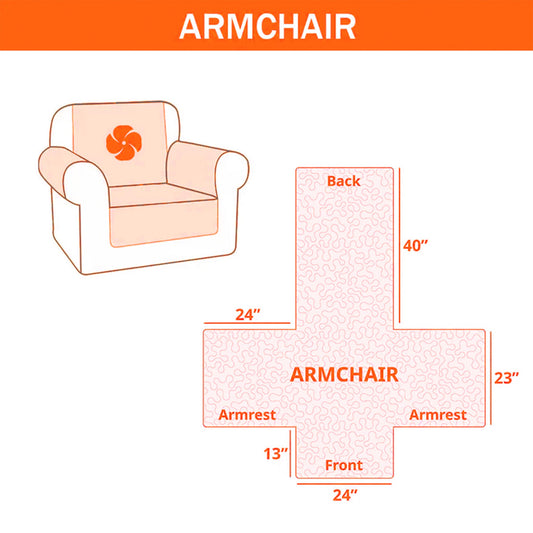 ARMCHAIR

Back

40″

24″

ARMCHAIR

23″

Armrest

Armrest

13″

Front

24″